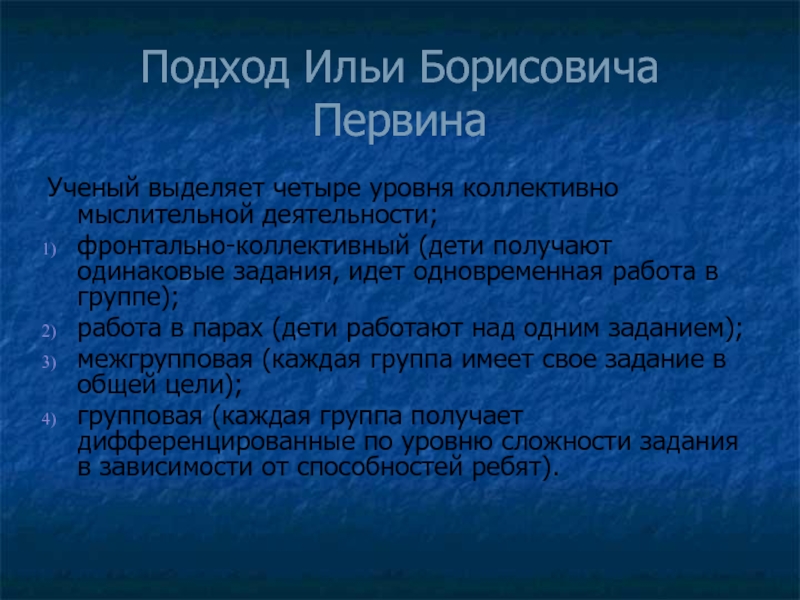 Подход Ильи Борисовича Первина

Ученый выделяет четыре уровня коллективно мыслительной деятельности;

1) фронтально-коллективный (дети получают одинаковые задания, идет одновременная работа в группе);
2) работа в парах (дети работают над одним заданием);
3) межгрупповая (каждая группа имеет свое задание в общей цели);
4) групповая (каждая группа получает дифференцированные по уровню сложности задания в зависимости от способностей ребят).